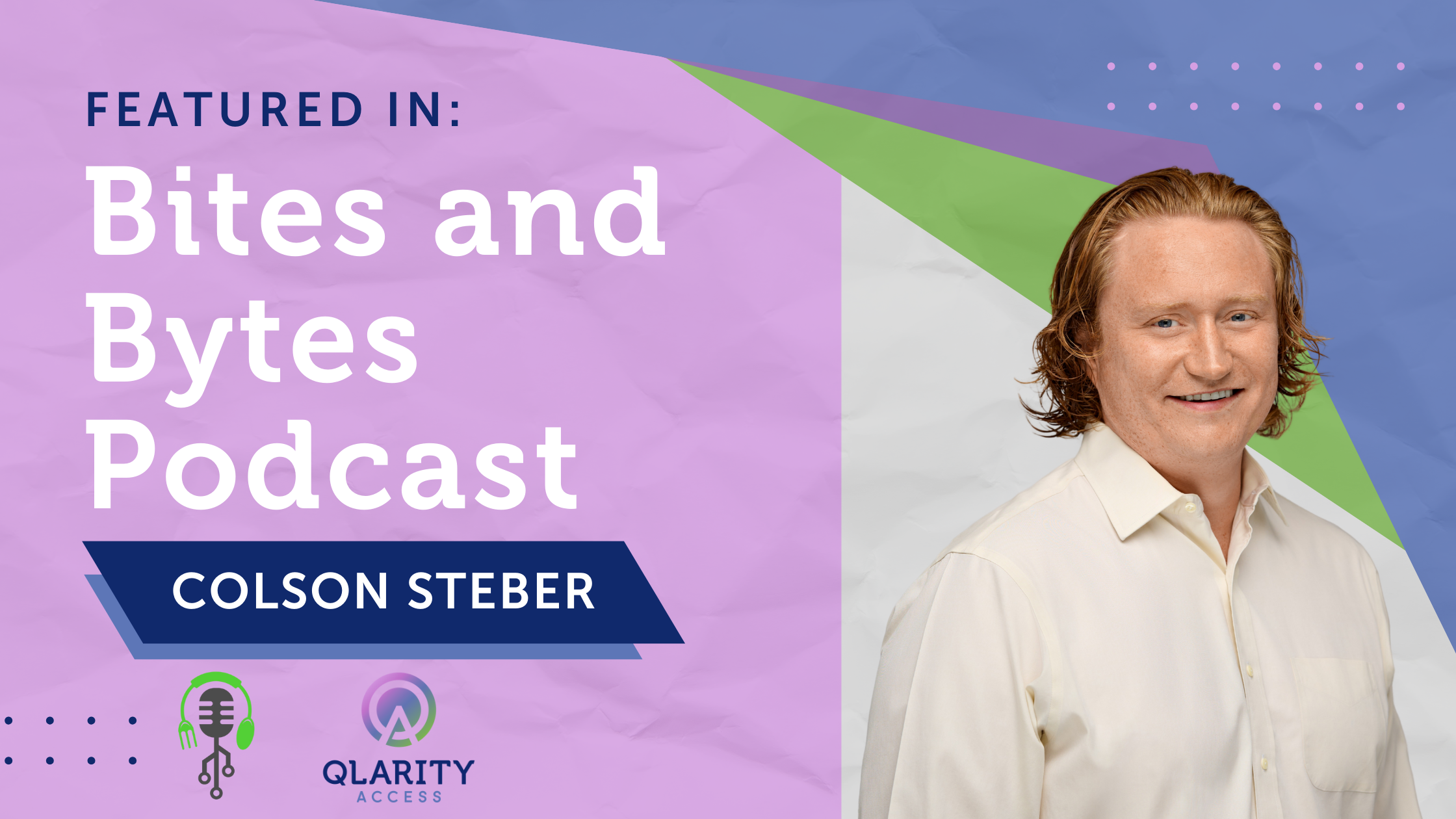 FEATURED IN:

Bites and Bytes Podcast

COLSON STEBER

QLARITY
ACCESS